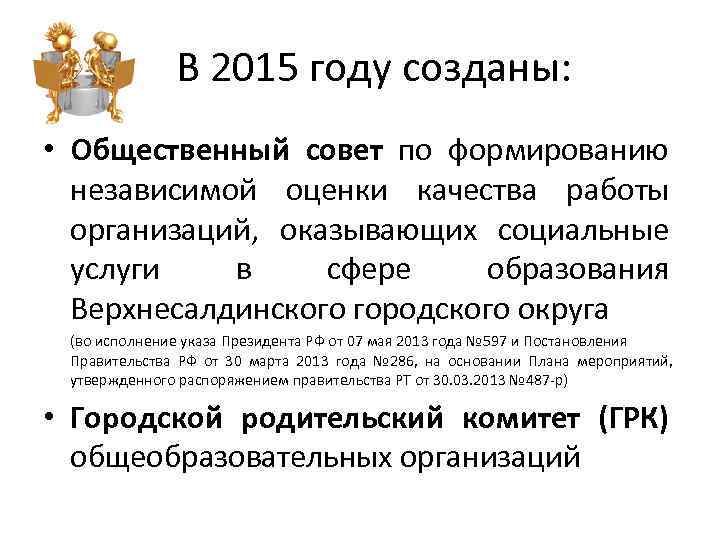 В 2015 году созданы:

• **Общественный совет** по формированию независимой оценки качества работы организаций, оказывающих социальные услуги в сфере образования Верхнесалдинского городского округа (во исполнение указа Президента РФ от 07 мая 2013 года №597 и Постановления Правительства РФ от 30 марта 2013 года №286, на основании Плана мероприятий, утвержденного распоряжением правительства РТ от 30.03.2013 №487-р)

• **Городской родительский комитет (ГРК)** общеобразовательных организаций